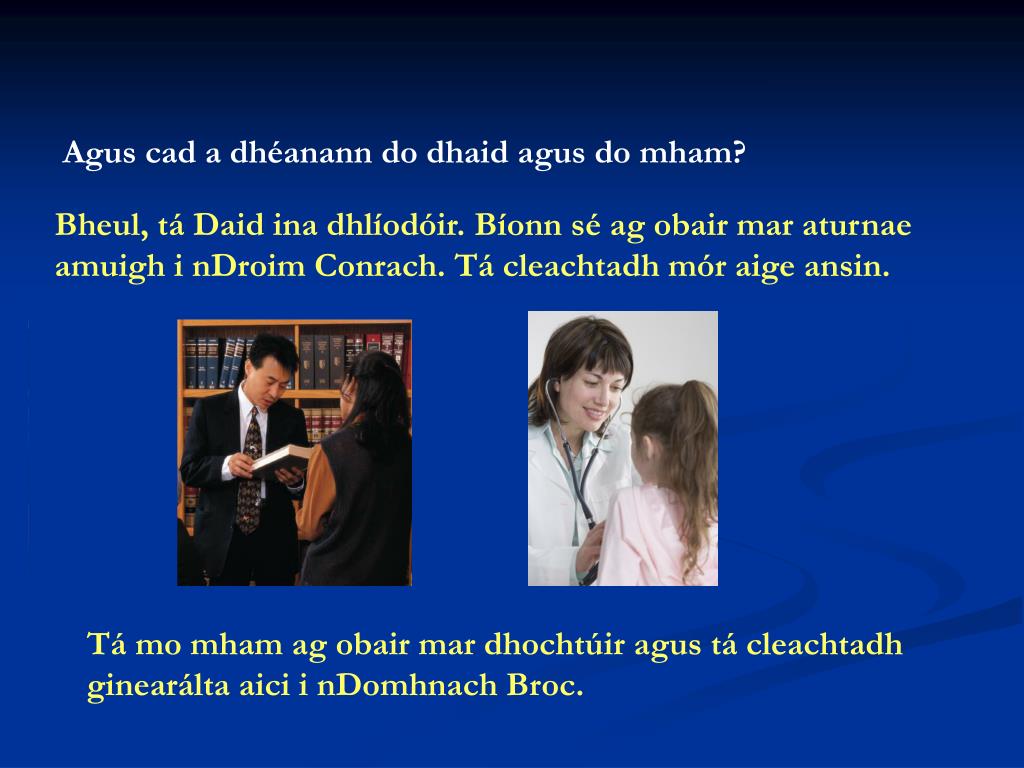 Agus cad a dhéanann do dhaid agus do mham?

Bheul, tá Daid ina dhlíodóir. Bíonn sé ag obair mar aturnae amuigh i nDroim Conrach. Tá cleachtadh mór aige ansin.

Tá mo mham ag obair mar dhochtúir agus tá cleachtadh ginearálta aici i nDomhnach Broc.